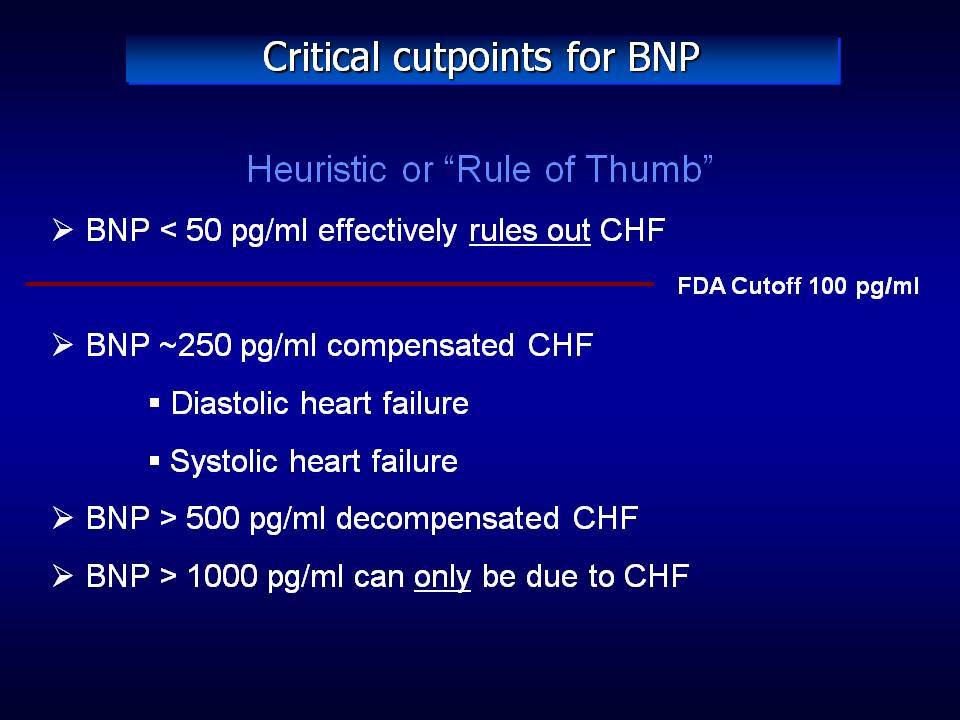 Critical cutpoints for BNP

Heuristic or “Rule of Thumb”

➢ BNP < 50 pg/ml effectively rules out CHF

FDA Cutoff 100 pg/ml

➢ BNP ~250 pg/ml compensated CHF

▪ Diastolic heart failure

▪ Systolic heart failure

➢ BNP > 500 pg/ml decompensated CHF

➢ BNP > 1000 pg/ml can only be due to CHF